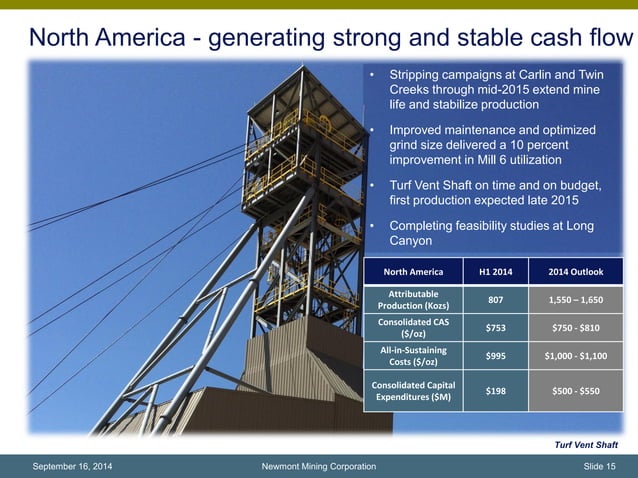 North America - generating strong and stable cash flow

• Stripping campaigns at Carlin and Twin Creeks through mid-2015 extend mine life and stabilize production

• Improved maintenance and optimized grind size delivered a 10 percent improvement in Mill 6 utilization

• Turf Vent Shaft on time and on budget, first production expected late 2015

• Completing feasibility studies at Long Canyon

| North America | H1 2014 | 2014 Outlook |
|---|---|---|
| Attributable Production (Kozs) | 807 | 1,550 – 1,650 |
| Consolidated CAS ($/oz) | $753 | $750 - $810 |
| All-in-Sustaining Costs ($/oz) | $995 | $1,000 - $1,100 |
| Consolidated Capital Expenditures ($M) | $198 | $500 - $550 |

Turf Vent Shaft

September 16, 2014 Newmont Mining Corporation Slide 15